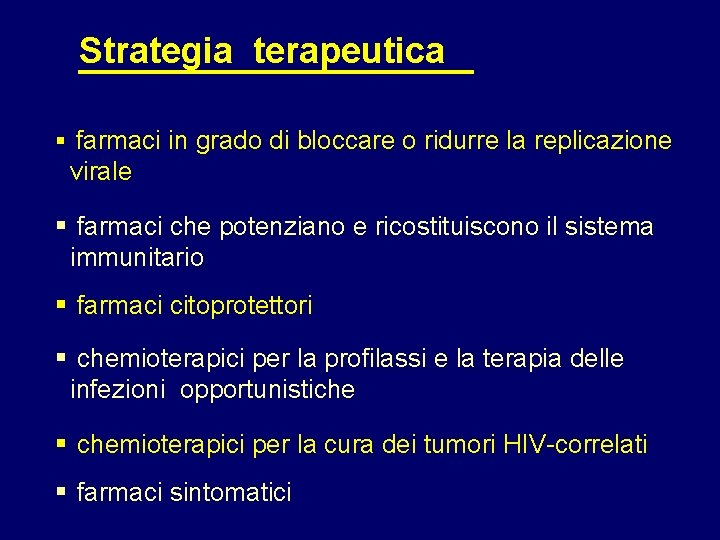 Strategia terapeutica

▪ farmaci in grado di bloccare o ridurre la replicazione virale

▪ farmaci che potenziano e ricostituiscono il sistema immunitario

▪ farmaci citoprotettori

▪ chemioterapici per la profilassi e la terapia delle infezioni opportunistiche

▪ chemioterapici per la cura dei tumori HIV-correlati

▪ farmaci sintomatici